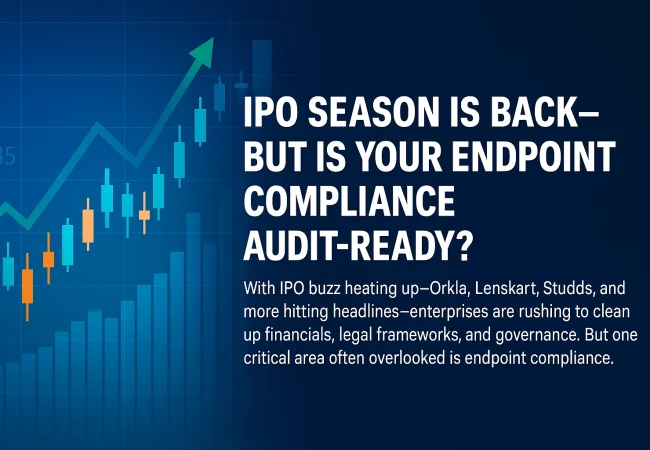 35

IPO SEASON IS BACK— BUT IS YOUR ENDPOINT COMPLIANCE AUDIT-READY?

With IPO buzz heating up—Orkla, Lenskart, Studds, and more hitting headlines—enterprises are rushing to clean up financials, legal frameworks, and governance. But one critical area often overlooked is endpoint compliance.